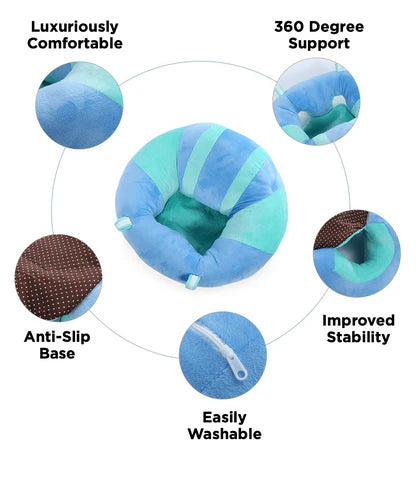 Luxuriously Comfortable

360 Degree Support

Anti-Slip Base

Improved Stability

Easily Washable